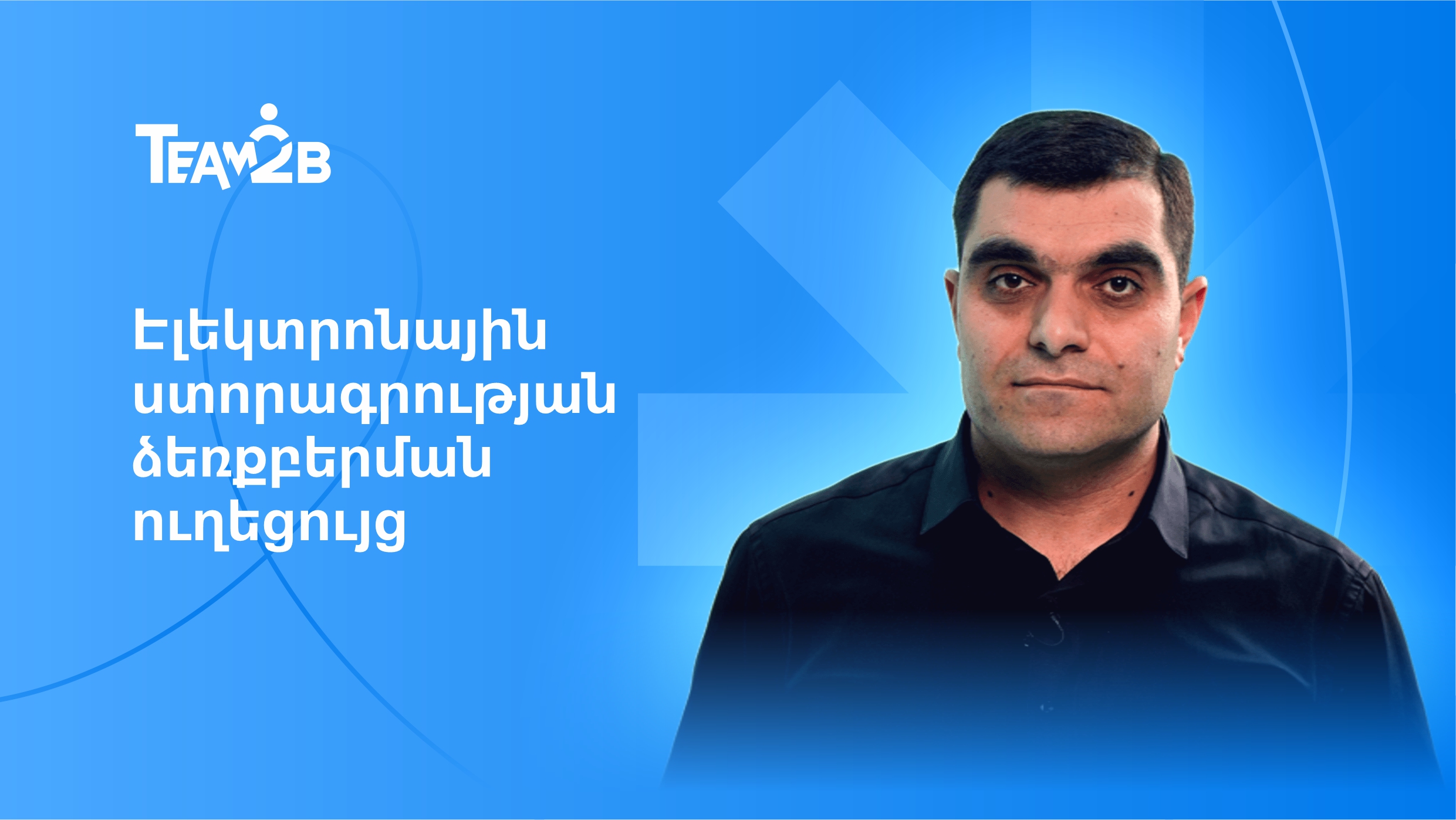 TEAM2B

Էլեկտրոնային ստորագրության ձեռքբերման ուղեցույց